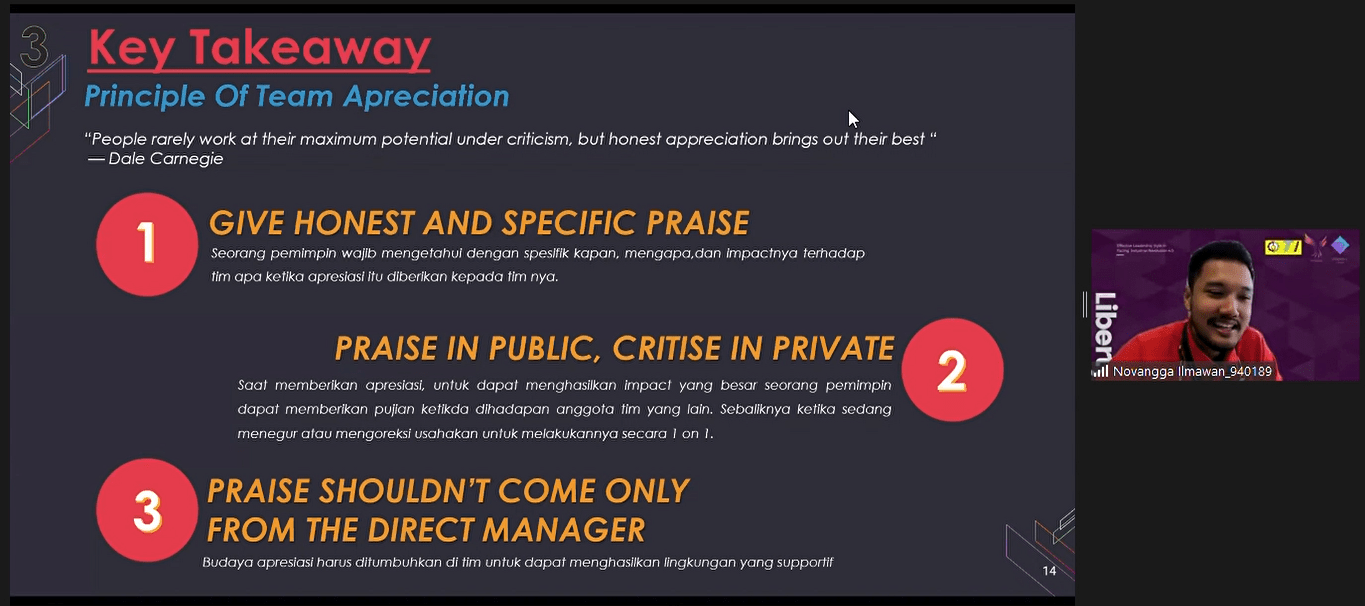 3

Key Takeaway

Principle Of Team Apreciation

"People rarely work at their maximum potential under criticism, but honest appreciation brings out their best "
— Dale Carnegie

1

GIVE HONEST AND SPECIFIC PRAISE

Seorang pemimpin wajib mengetahui dengan spesifik kapan, mengapa,dan impactnya terhadap tim apa ketika apresiasi itu diberikan kepada tim nya.

PRAISE IN PUBLIC, CRITISE IN PRIVATE

2

Saat memberikan apresiasi, untuk dapat menghasilkan impact yang besar seorang pemimpin dapat memberikan pujian ketikda dihadapan anggota tim yang lain. Sebaliknya ketika sedang menegur atau mengoreksi usahakan untuk melakukannya secara 1 on 1.

3

PRAISE SHOULDN'T COME ONLY FROM THE DIRECT MANAGER

Budaya apresiasi harus ditumbuhkan di tim untuk dapat menghasilkan lingkungan yang supportif

14

Liber

Novangga Ilmawan_940189